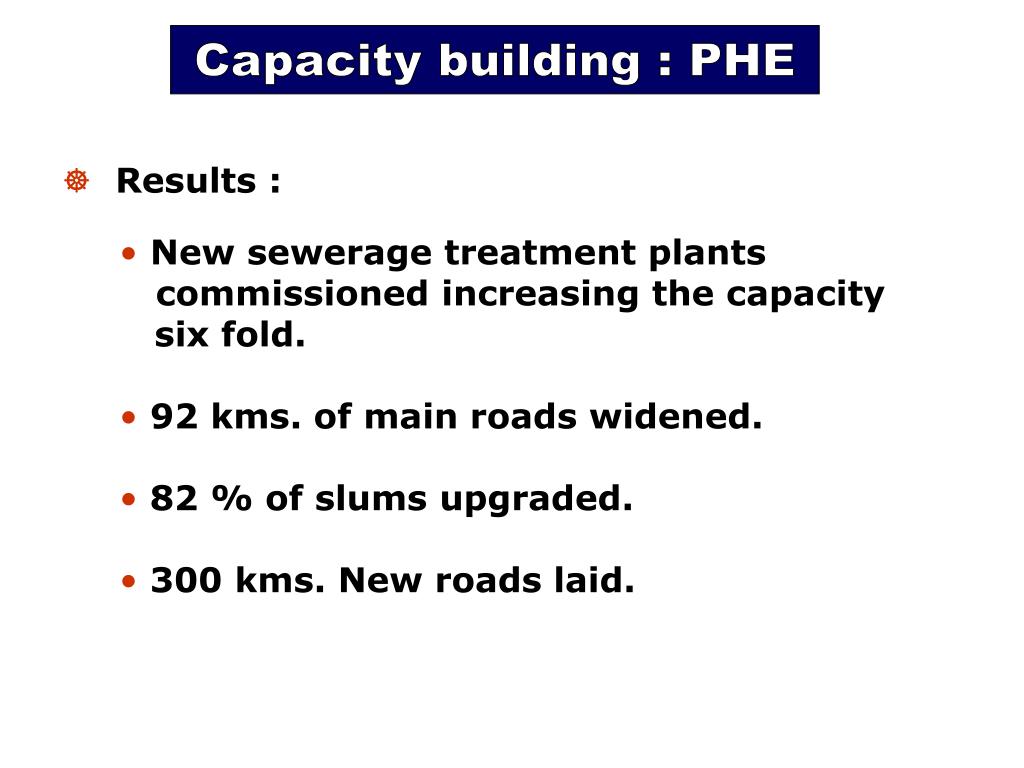 Capacity building : PHE

Results :

• New sewerage treatment plants commissioned increasing the capacity six fold.

• 92 kms. of main roads widened.

• 82 % of slums upgraded.

• 300 kms. New roads laid.